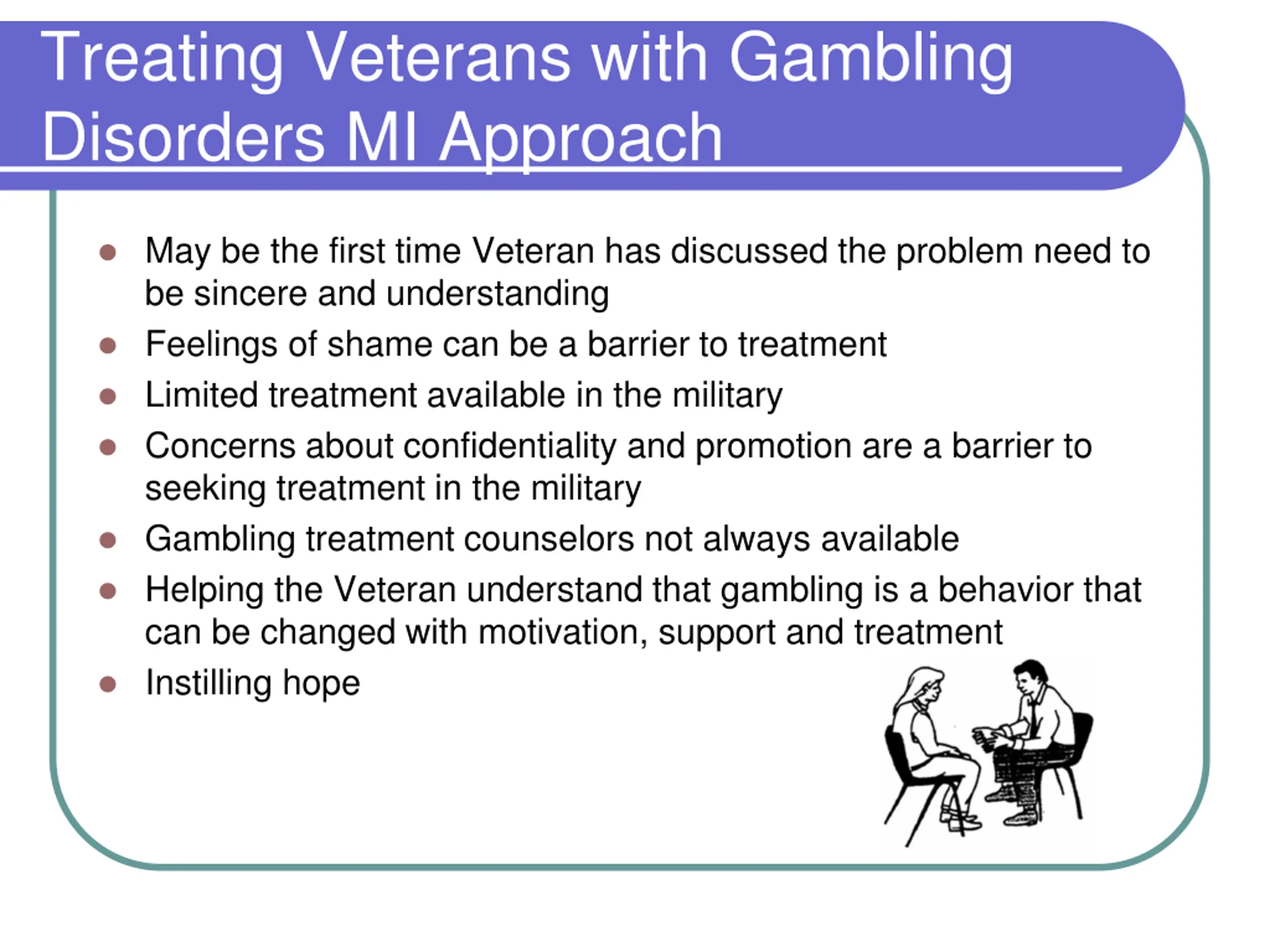 Treating Veterans with Gambling Disorders MI Approach

- May be the first time Veteran has discussed the problem need to be sincere and understanding
- Feelings of shame can be a barrier to treatment
- Limited treatment available in the military
- Concerns about confidentiality and promotion are a barrier to seeking treatment in the military
- Gambling treatment counselors not always available
- Helping the Veteran understand that gambling is a behavior that can be changed with motivation, support and treatment
- Instilling hope